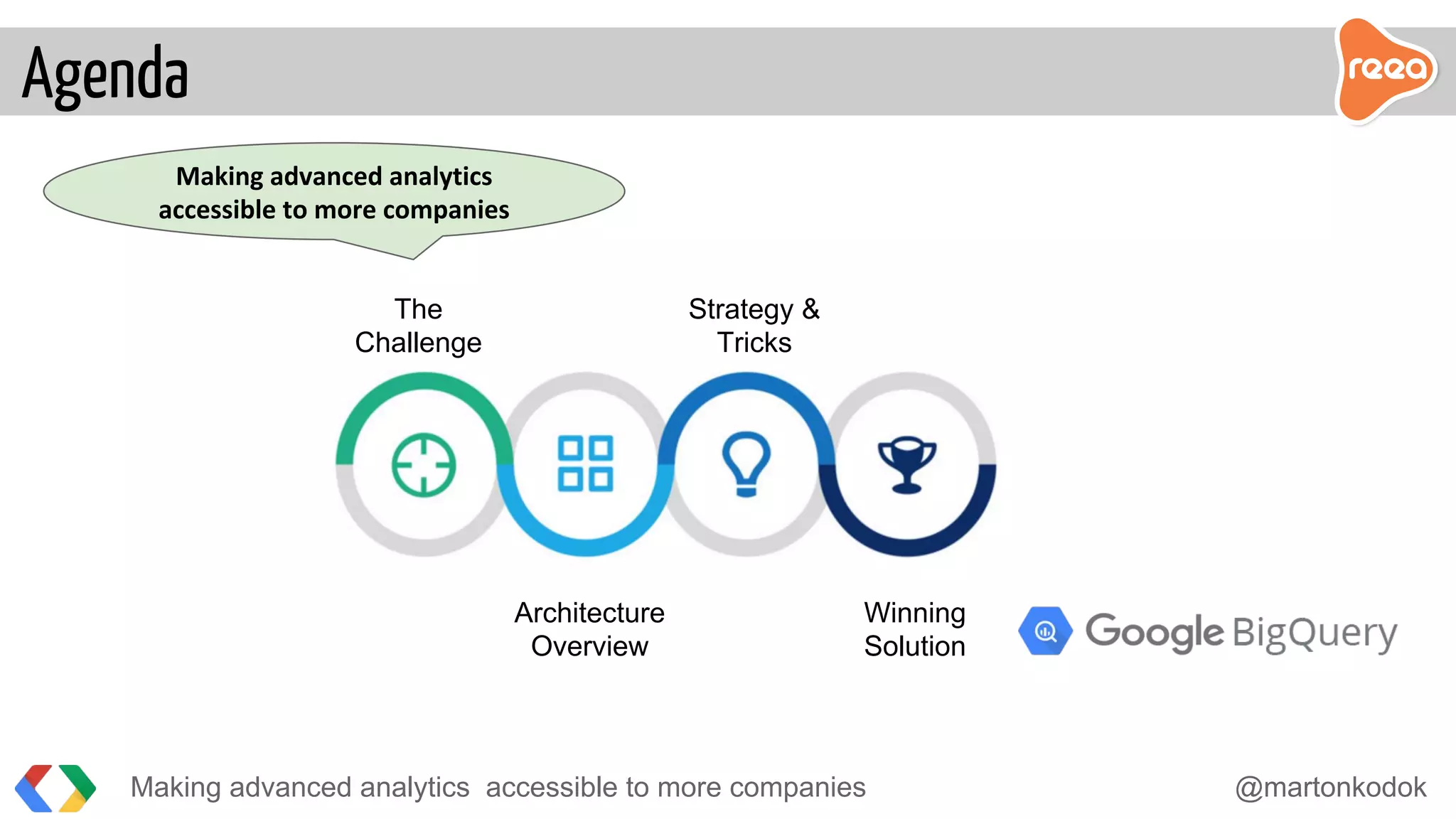 Agenda

reea

Making advanced analytics accessible to more companies

The Challenge

Strategy & Tricks

Architecture Overview

Winning Solution

Google BigQuery

Making advanced analytics  accessible to more companies

@martonkodok